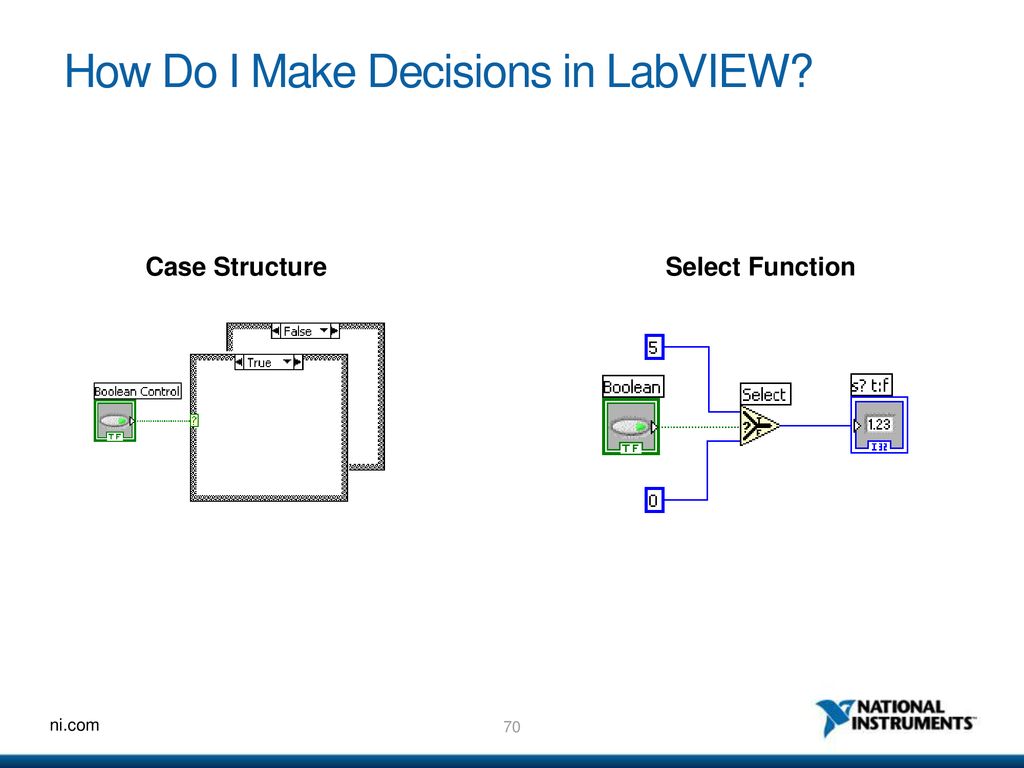 How Do I Make Decisions in LabVIEW?

Case Structure

False

True

Boolean Control

TF

?

Select Function

5

Boolean

TF

Select

s? t:f

1.23

I32

0

ni.com

70

NATIONAL INSTRUMENTS